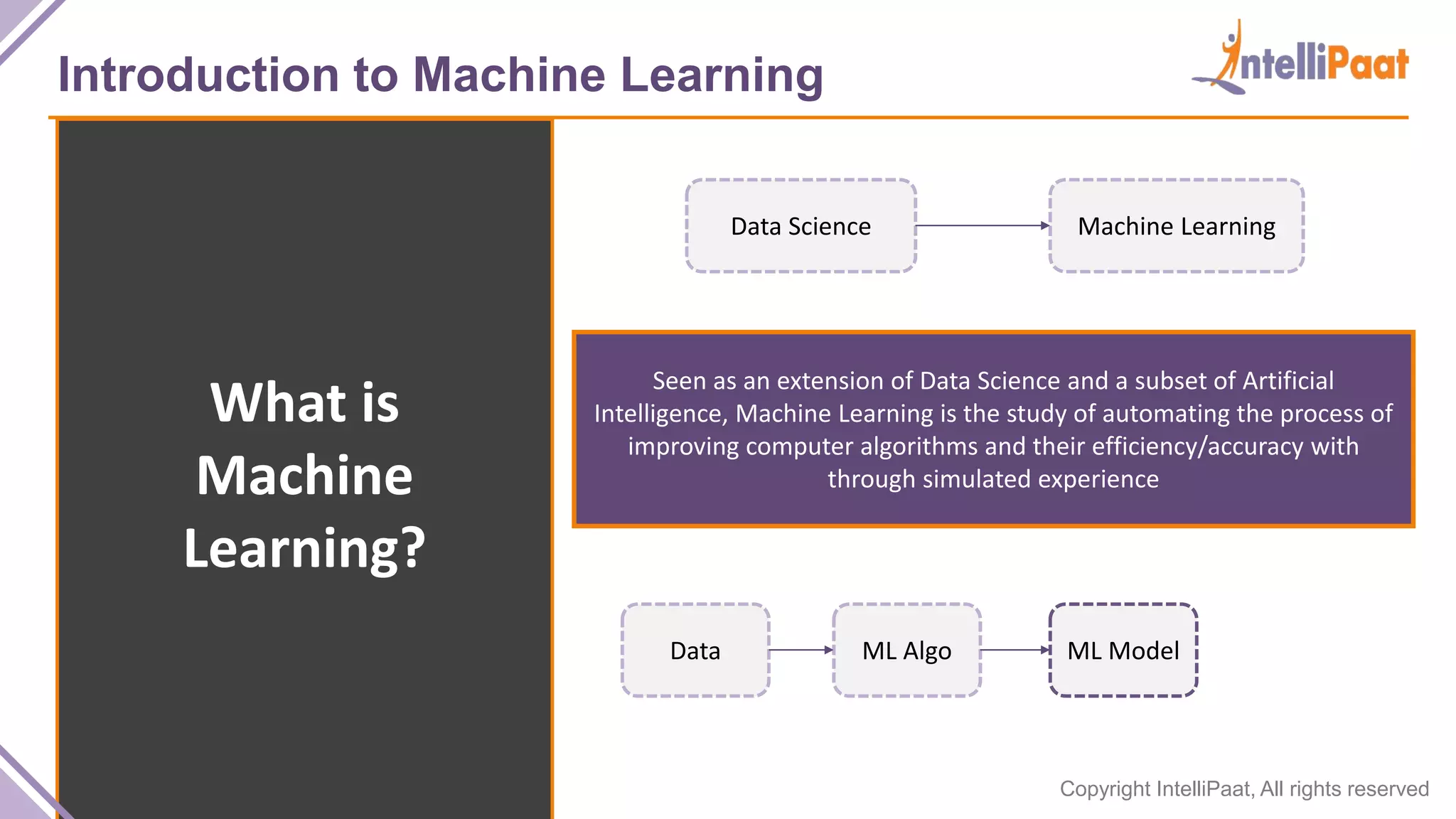 Introduction to Machine Learning

IntelliPaat

What is Machine Learning?

Data Science

Machine Learning

Seen as an extension of Data Science and a subset of Artificial Intelligence, Machine Learning is the study of automating the process of improving computer algorithms and their efficiency/accuracy with through simulated experience

Data

ML Algo

ML Model

Copyright IntelliPaat, All rights reserved